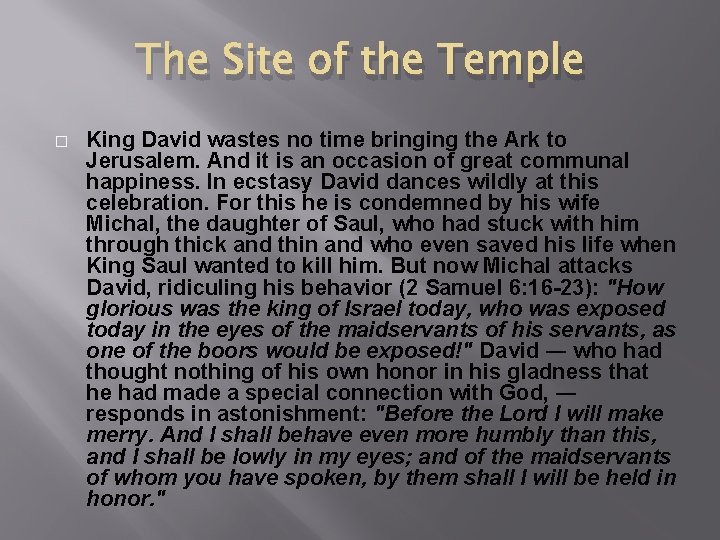 The Site of the Temple

King David wastes no time bringing the Ark to Jerusalem. And it is an occasion of great communal happiness. In ecstasy David dances wildly at this celebration. For this he is condemned by his wife Michal, the daughter of Saul, who had stuck with him through thick and thin and who even saved his life when King Saul wanted to kill him. But now Michal attacks David, ridiculing his behavior (2 Samuel 6:16-23): "How glorious was the king of Israel today, who was exposed today in the eyes of the maidservants of his servants, as one of the boors would be exposed!" David — who had thought nothing of his own honor in his gladness that he had made a special connection with God, — responds in astonishment: "Before the Lord I will make merry. And I shall behave even more humbly than this, and I shall be lowly in my eyes; and of the maidservants of whom you have spoken, by them shall I will be held in honor."